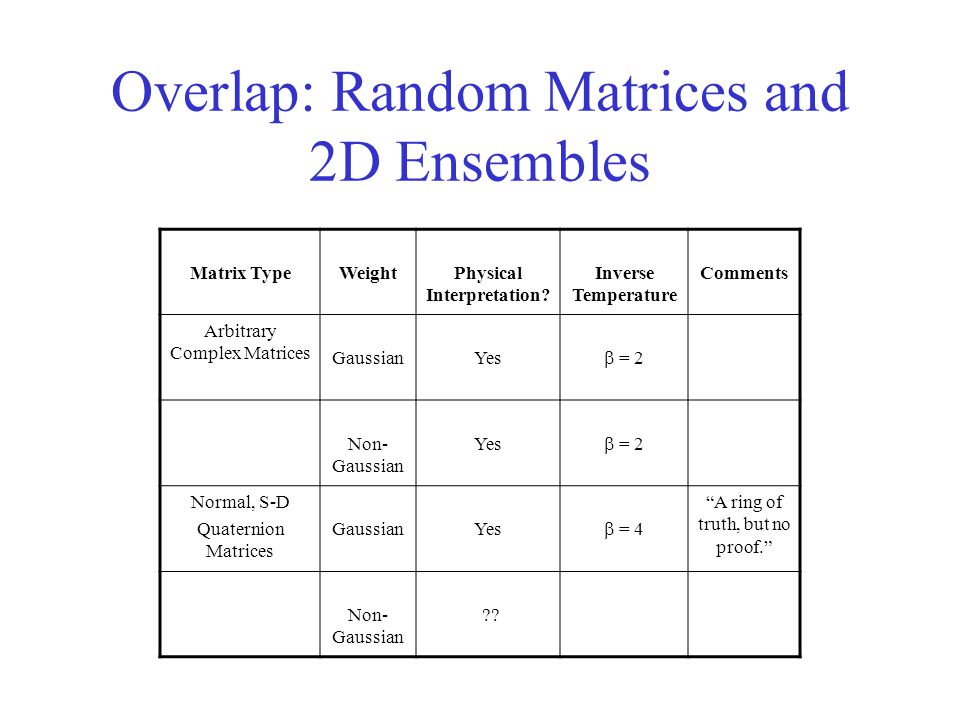 Overlap: Random Matrices and 2D Ensembles

| Matrix Type | Weight | Physical Interpretation? | Inverse Temperature | Comments |
|---|---|---|---|---|
| Arbitrary Complex Matrices | Gaussian | Yes | $\beta = 2$ | |
| | Non-Gaussian | Yes | $\beta = 2$ | |
| Normal, S-D Quaternion Matrices | Gaussian | Yes | $\beta = 4$ | “A ring of truth, but no proof.” |
| | Non-Gaussian | ?? | | |